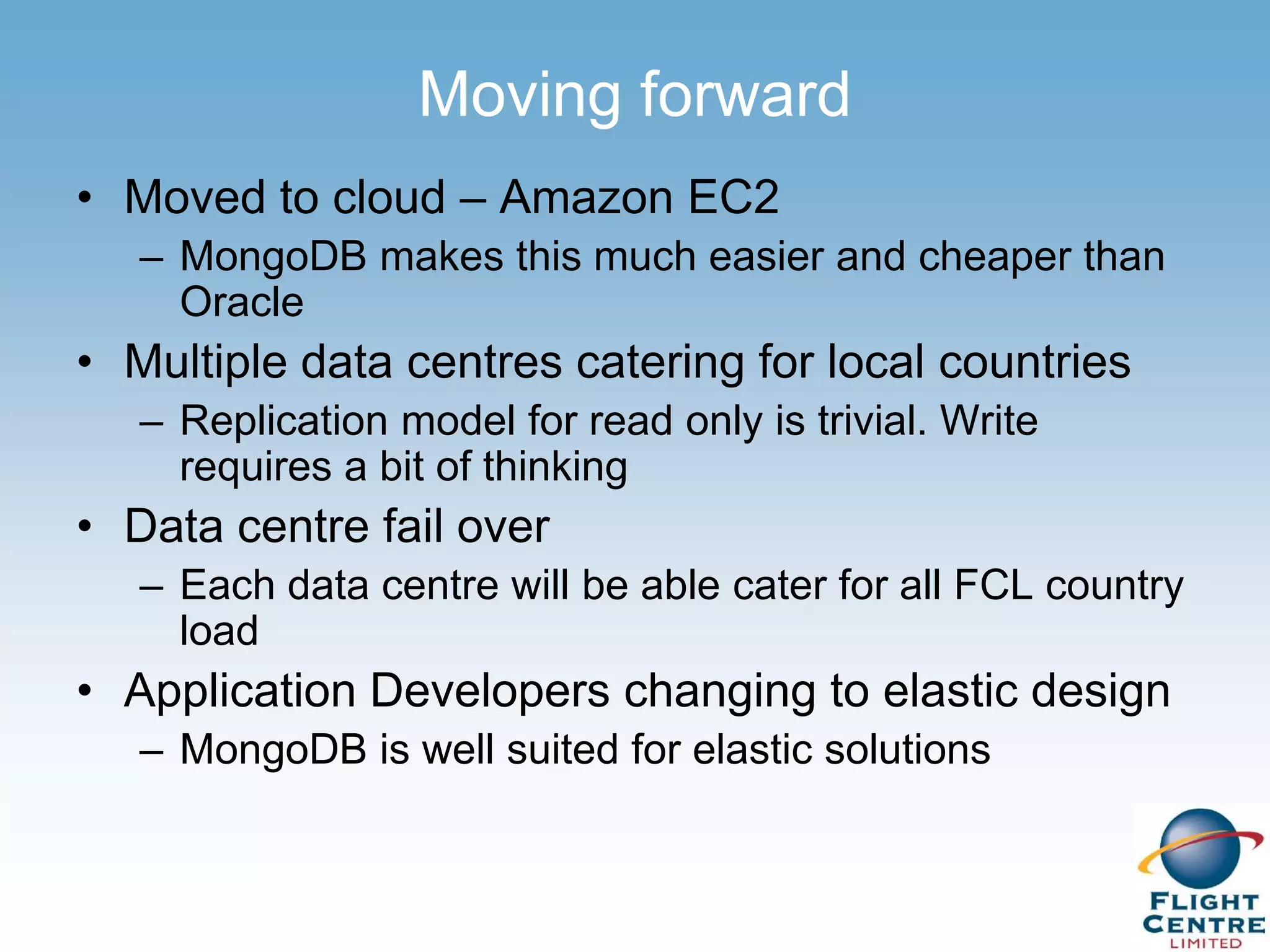 Moving forward

• Moved to cloud – Amazon EC2
– MongoDB makes this much easier and cheaper than Oracle
• Multiple data centres catering for local countries
– Replication model for read only is trivial. Write requires a bit of thinking
• Data centre fail over
– Each data centre will be able cater for all FCL country load
• Application Developers changing to elastic design
– MongoDB is well suited for elastic solutions

FLIGHT CENTRE LIMITED